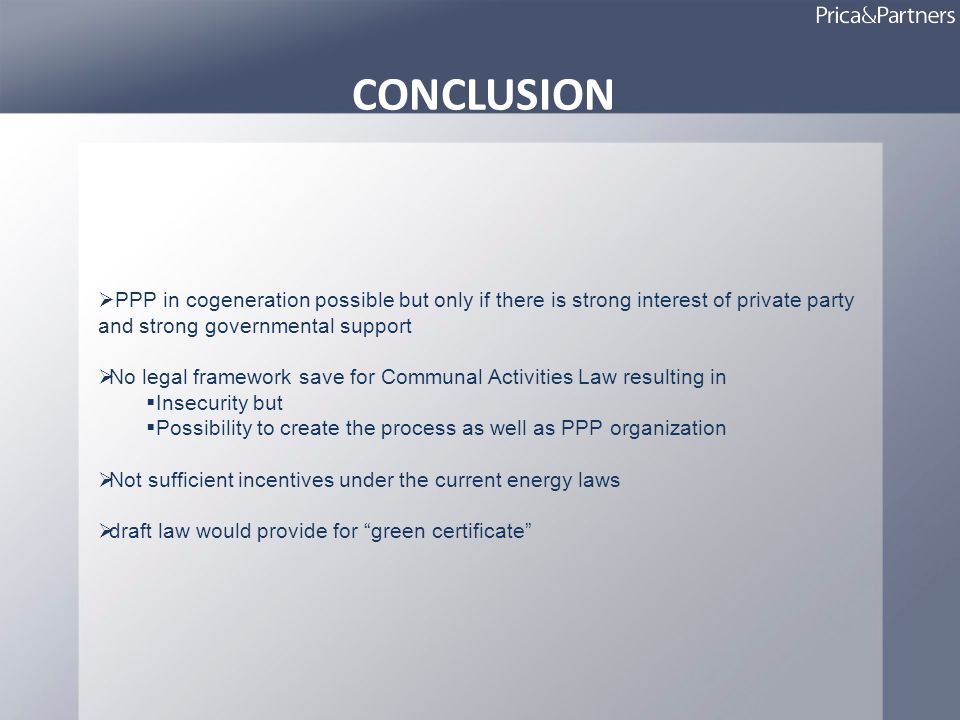 Prica&Partners

CONCLUSION

➢PPP in cogeneration possible but only if there is strong interest of private party and strong governmental support

➢No legal framework save for Communal Activities Law resulting in
▪Insecurity but
▪Possibility to create the process as well as PPP organization

➢Not sufficient incentives under the current energy laws

➢draft law would provide for “green certificate”